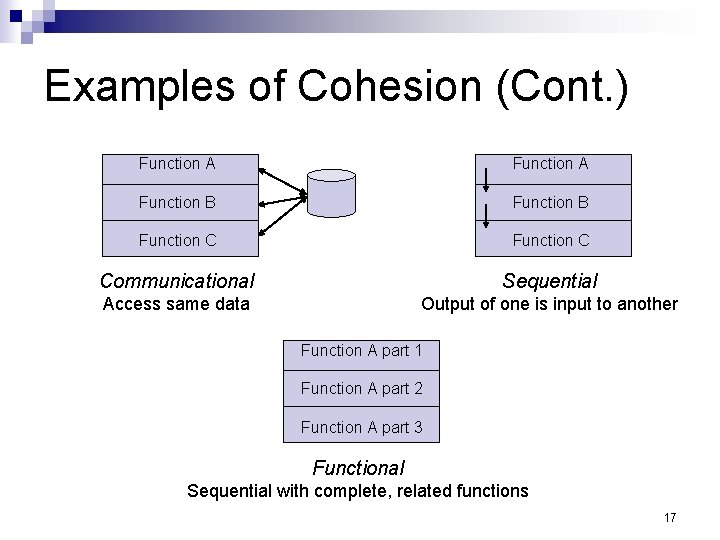 Examples of Cohesion (Cont.)

Function A
Function B
Function C

Communicational
Access same data

Function A
Function B
Function C

Sequential
Output of one is input to another

Function A part 1
Function A part 2
Function A part 3

Functional
Sequential with complete, related functions

17